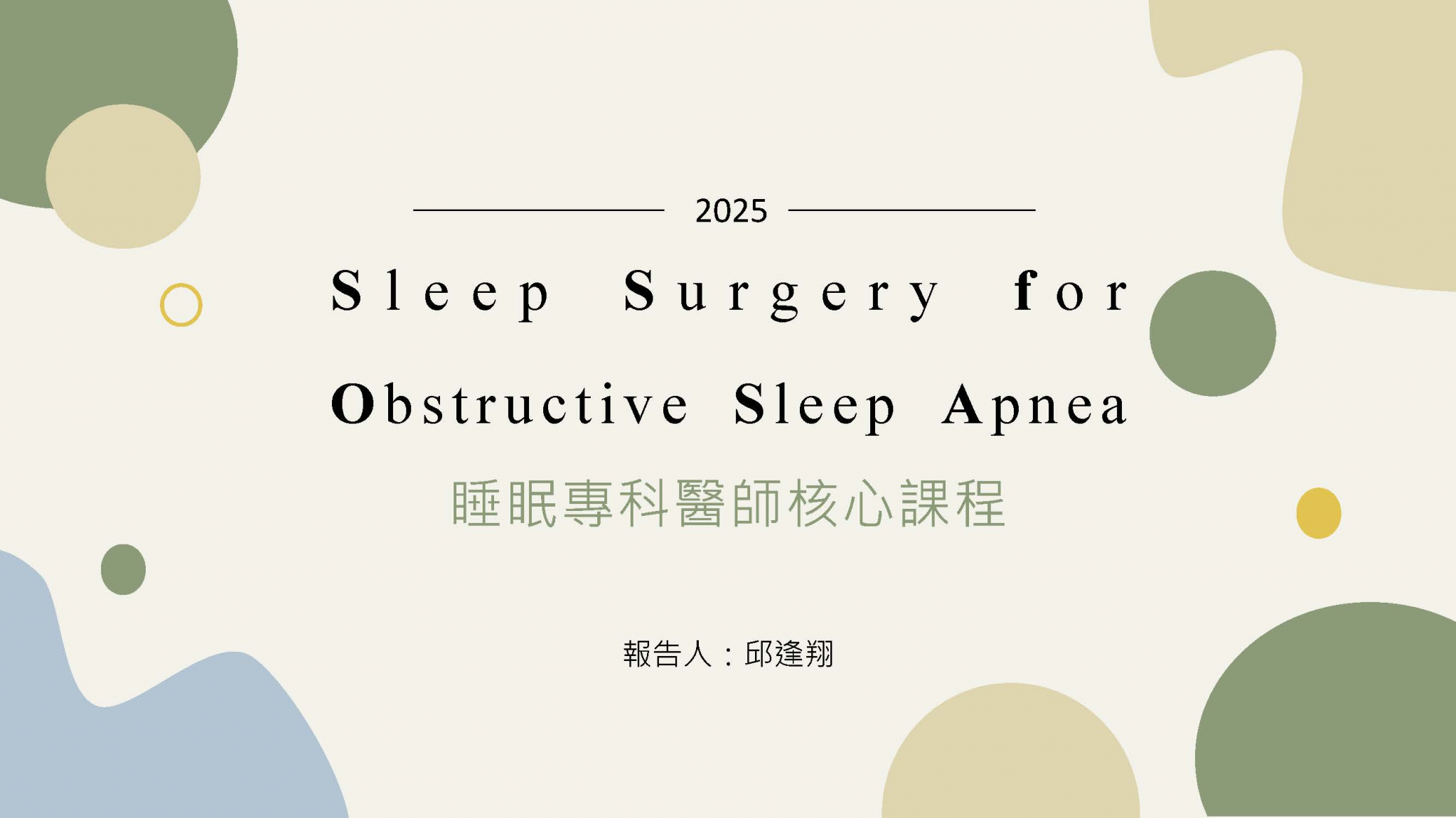 2025

Sleep Surgery for Obstructive Sleep Apnea

睡眠專科醫師核心課程

報告人：邱逢翔